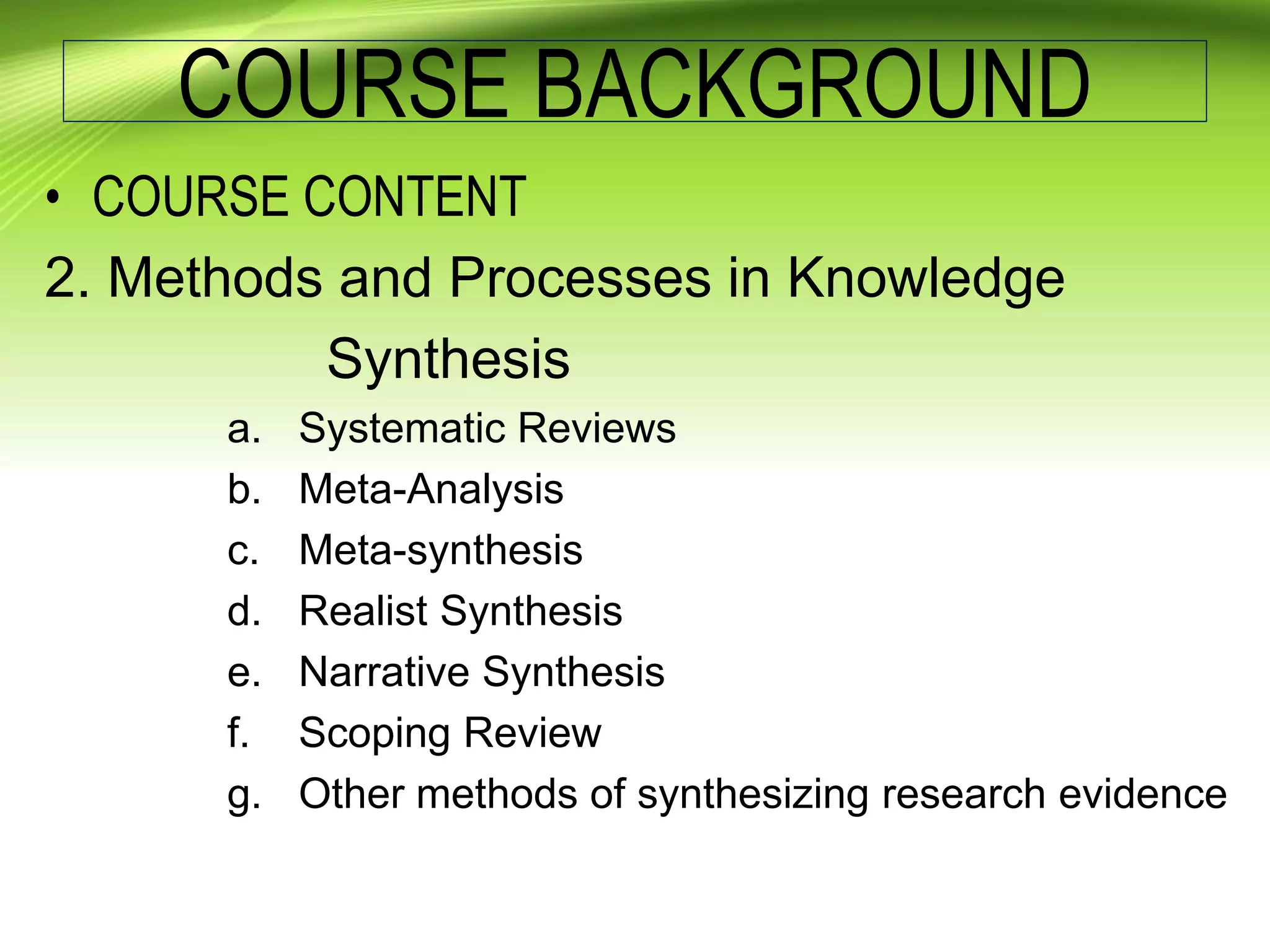 COURSE BACKGROUND

• COURSE CONTENT

2. Methods and Processes in Knowledge Synthesis

a. Systematic Reviews
b. Meta-Analysis
c. Meta-synthesis
d. Realist Synthesis
e. Narrative Synthesis
f. Scoping Review
g. Other methods of synthesizing research evidence